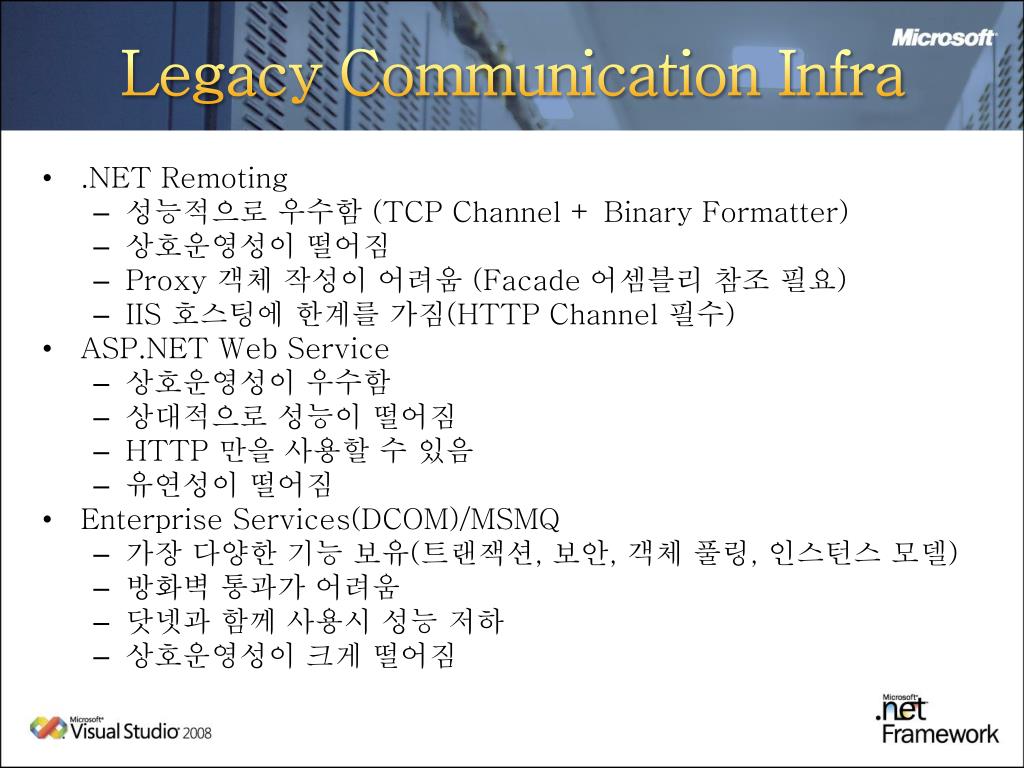 Microsoft

Legacy Communication Infra

• .NET Remoting
– 성능적으로 우수함 (TCP Channel + Binary Formatter)
– 상호운영성이 떨어짐
– Proxy 객체 작성이 어려움 (Facade 어셈블리 참조 필요)
– IIS 호스팅에 한계를 가짐(HTTP Channel 필수)
• ASP.NET Web Service
– 상호운영성이 우수함
– 상대적으로 성능이 떨어짐
– HTTP 만을 사용할 수 있음
– 유연성이 떨어짐
• Enterprise Services(DCOM)/MSMQ
– 가장 다양한 기능 보유(트랜잭션, 보안, 객체 풀링, 인스턴스 모델)
– 방화벽 통과가 어려움
– 닷넷과 함께 사용시 성능 저하
– 상호운영성이 크게 떨어짐

Microsoft Visual Studio 2008

Microsoft .net Framework